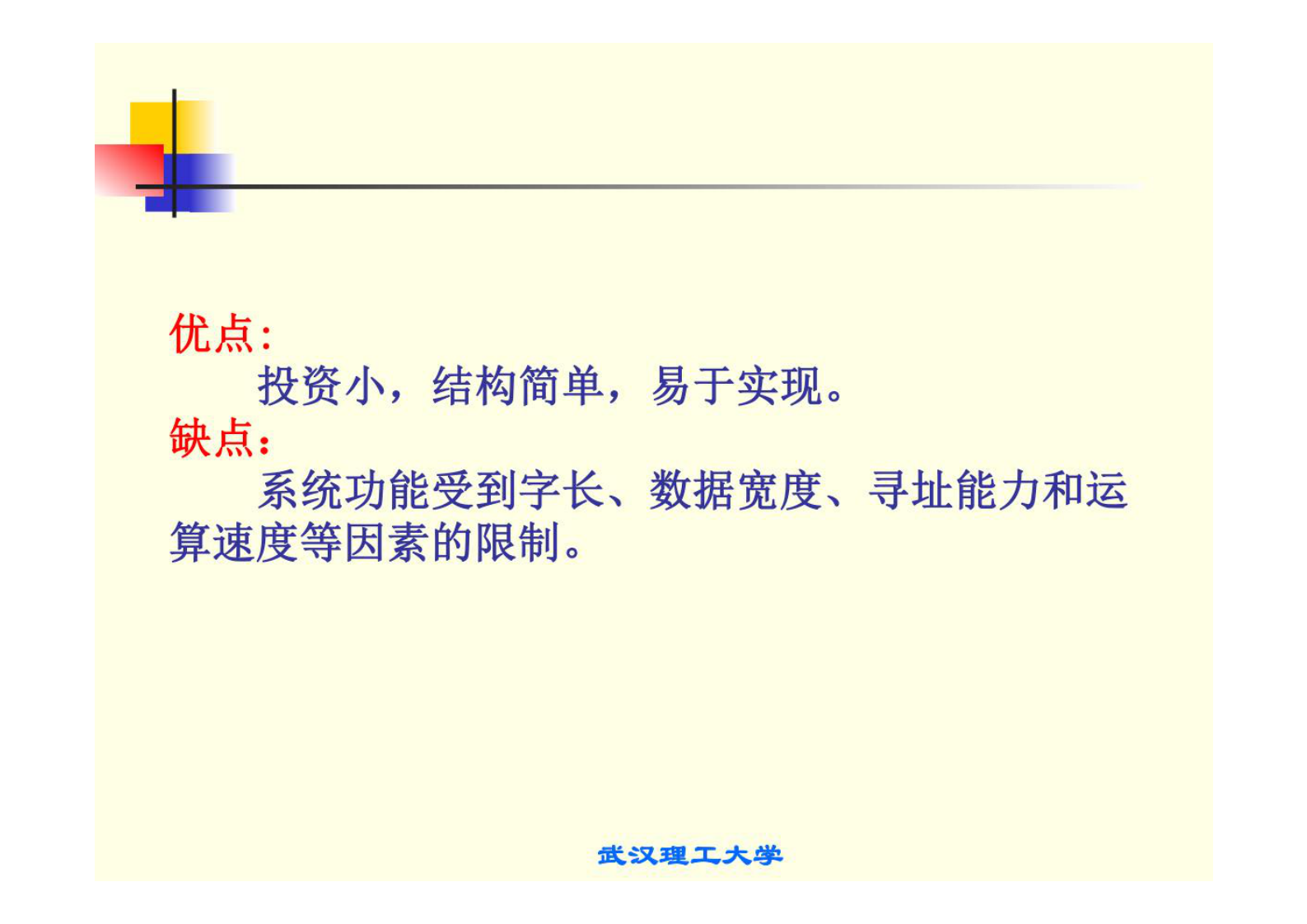 优点:

投资小，结构简单，易于实现。

缺点:

系统功能受到字长、数据宽度、寻址能力和运算速度等因素的限制。

武汉理工大学